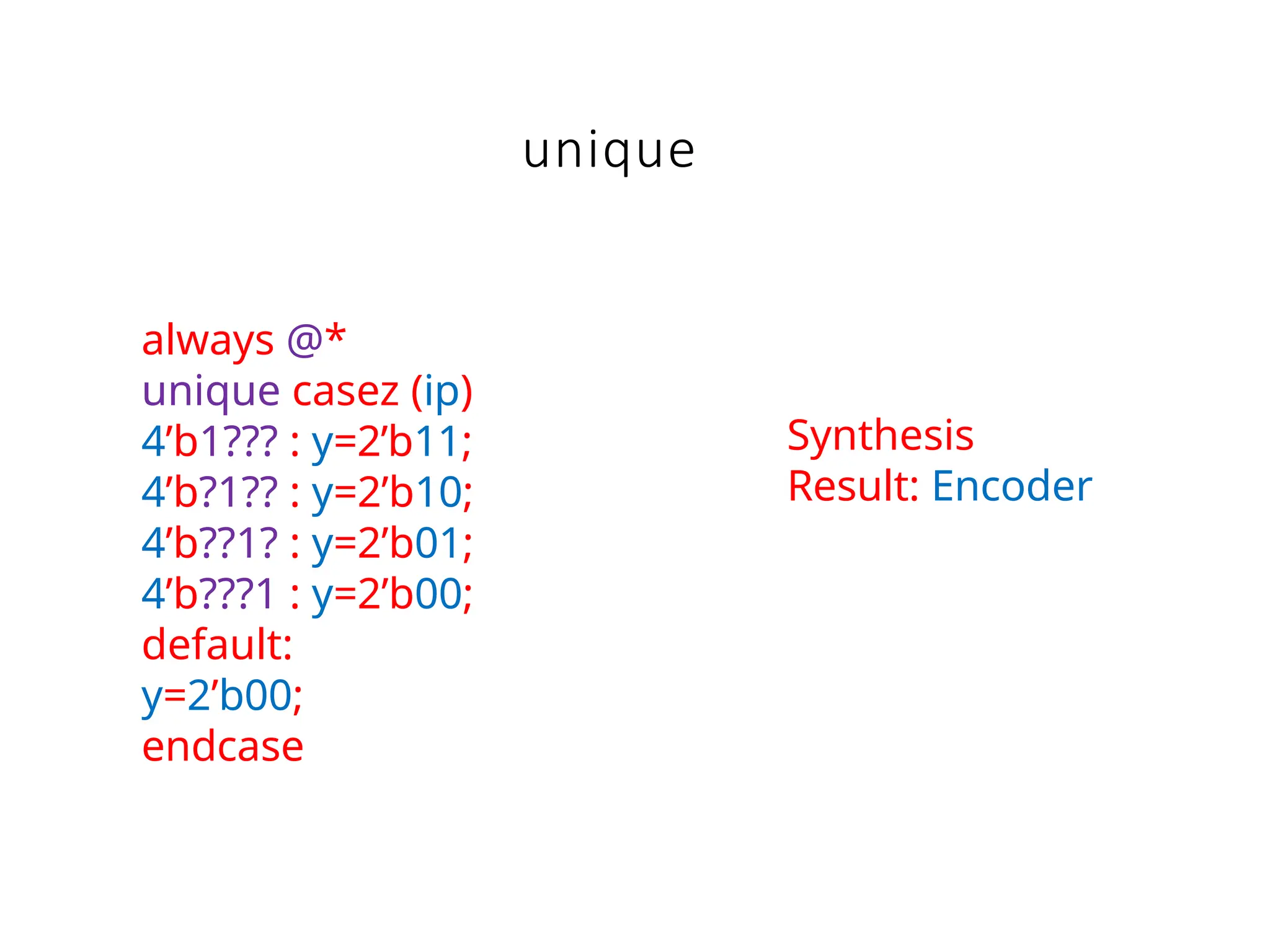 unique

always @*
unique casez (ip)
4’b1??? : y=2’b11;
4’b?1?? : y=2’b10;
4’b??1? : y=2’b01;
4’b???1 : y=2’b00;
default:
y=2’b00;
endcase

Synthesis
Result: Encoder